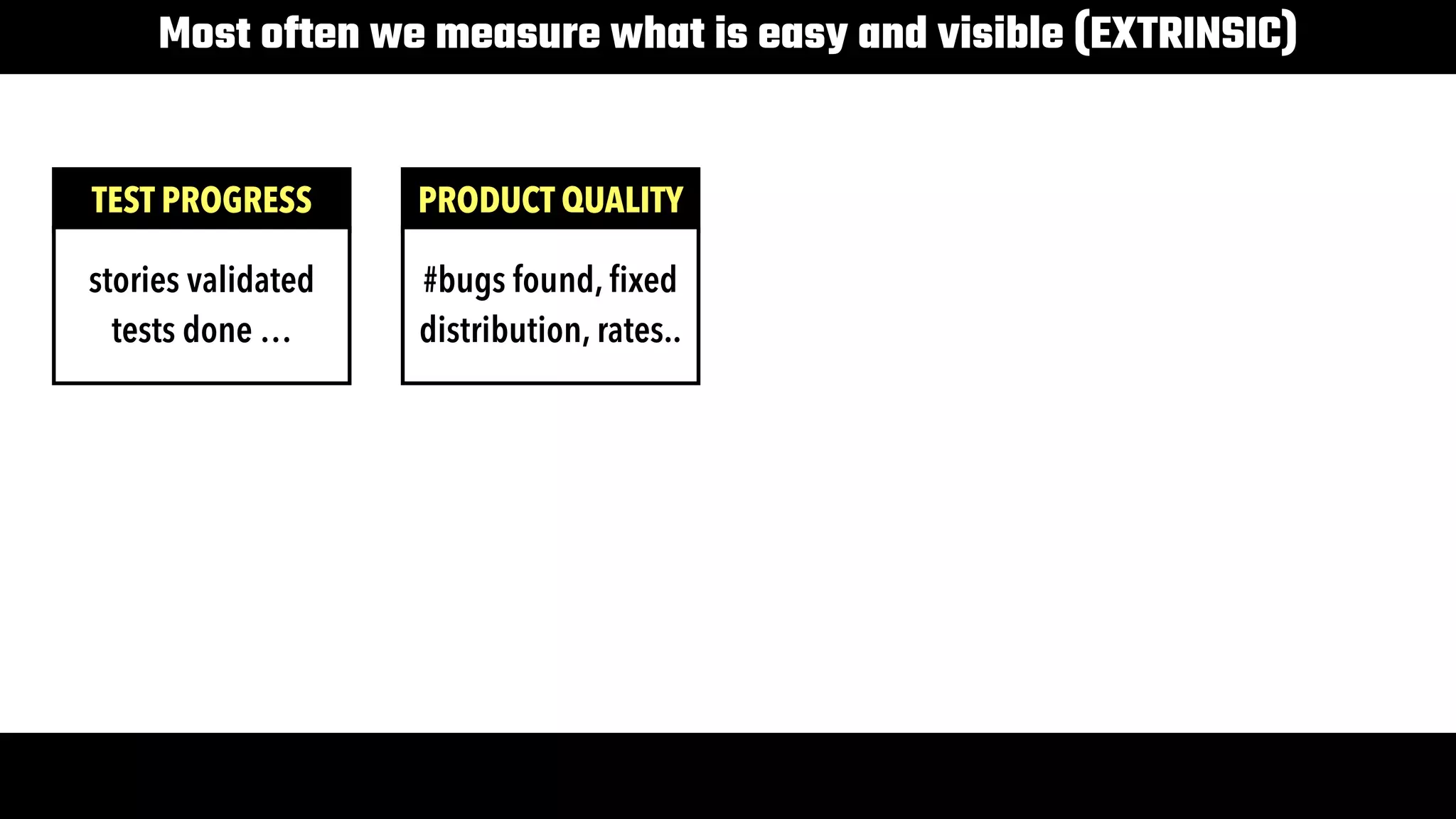 Most often we measure what is easy and visible (EXTRINSIC)

TEST PROGRESS

stories validated
tests done …

PRODUCT QUALITY

#bugs found, fixed
distribution, rates..